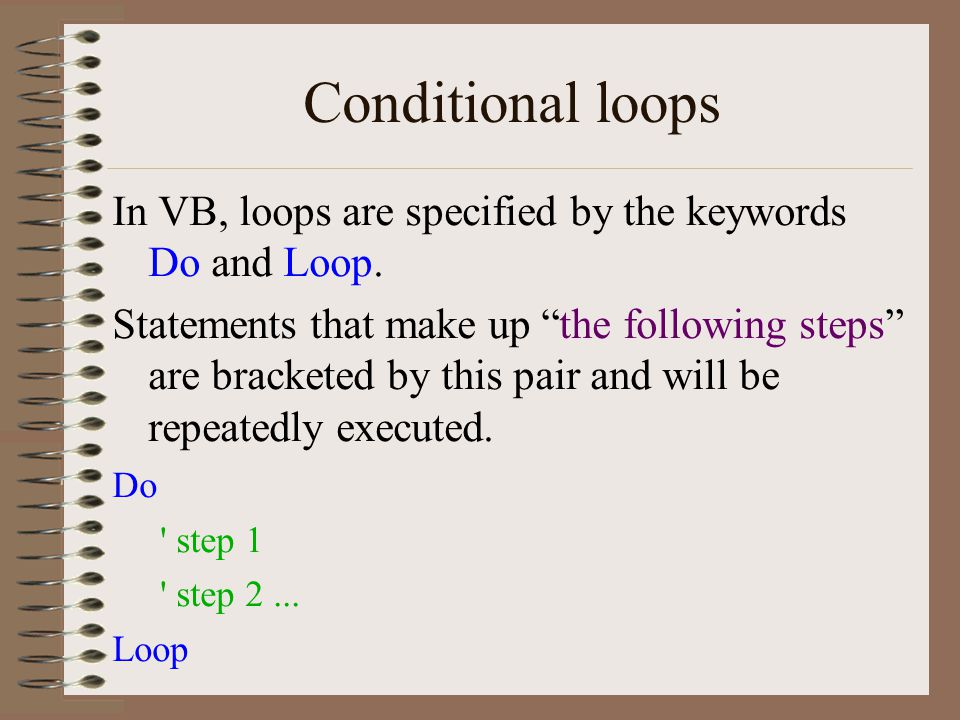 Conditional loops

In VB, loops are specified by the keywords Do and Loop.

Statements that make up “the following steps” are bracketed by this pair and will be repeatedly executed.

Do

' step 1

' step 2 ...

Loop